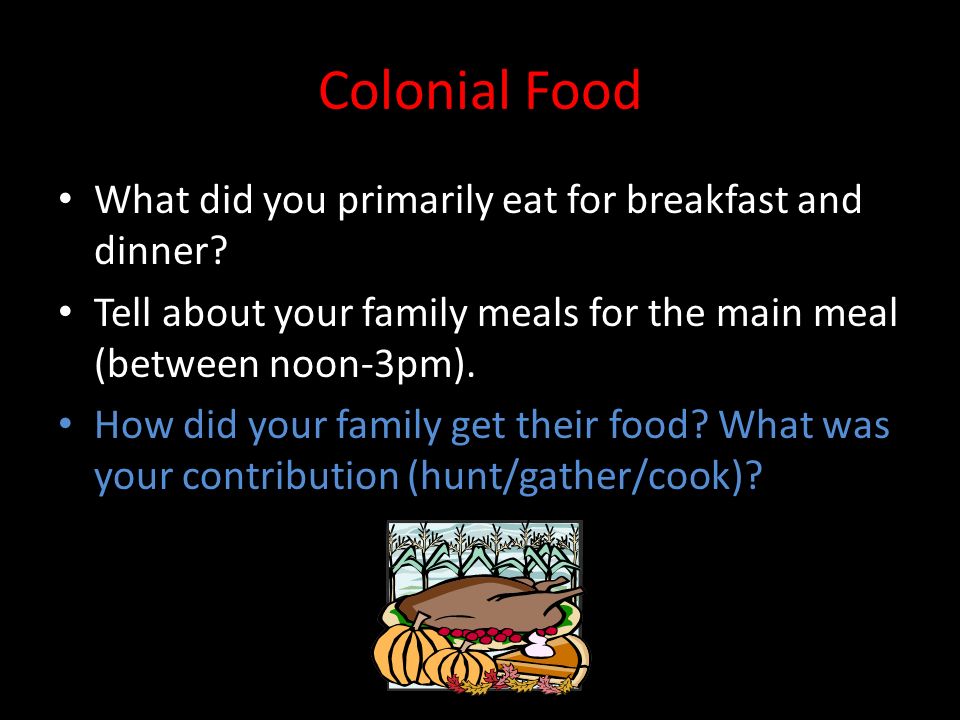 Colonial Food

• What did you primarily eat for breakfast and dinner?

• Tell about your family meals for the main meal (between noon-3pm).

• How did your family get their food? What was your contribution (hunt/gather/cook)?